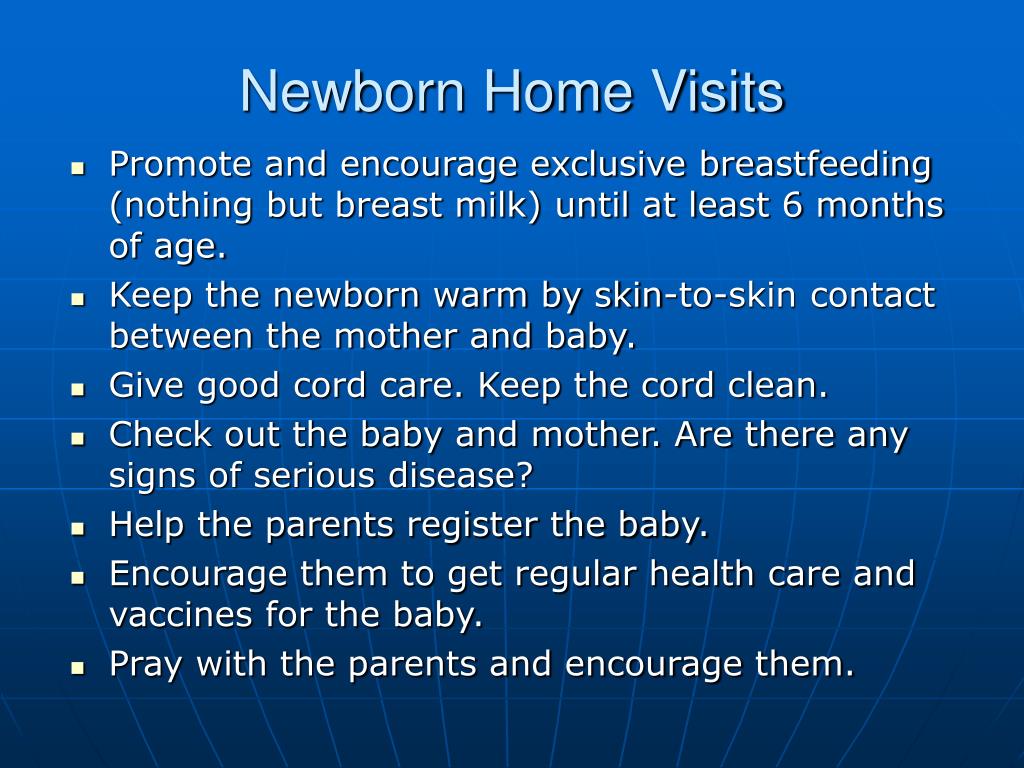 Newborn Home Visits

- Promote and encourage exclusive breastfeeding (nothing but breast milk) until at least 6 months of age.
- Keep the newborn warm by skin-to-skin contact between the mother and baby.
- Give good cord care. Keep the cord clean.
- Check out the baby and mother. Are there any signs of serious disease?
- Help the parents register the baby.
- Encourage them to get regular health care and vaccines for the baby.
- Pray with the parents and encourage them.